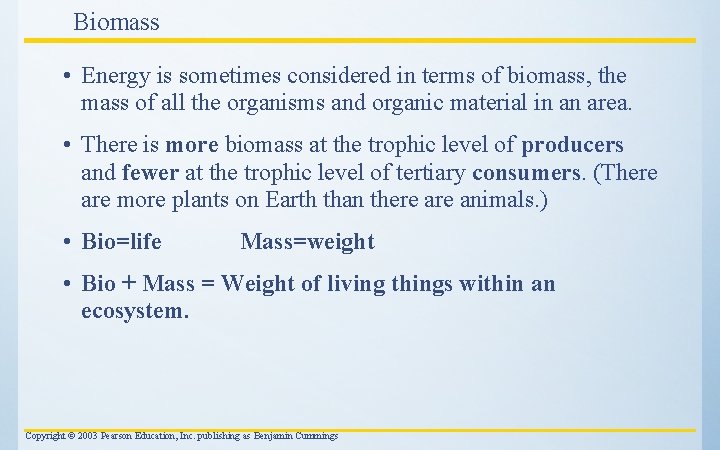 Biomass

• Energy is sometimes considered in terms of biomass, the mass of all the organisms and organic material in an area.

• There is more biomass at the trophic level of producers and fewer at the trophic level of tertiary consumers. (There are more plants on Earth than there are animals.)

• Bio=life Mass=weight

• Bio + Mass = Weight of living things within an ecosystem.

Copyright © 2003 Pearson Education, Inc. publishing as Benjamin Cummings